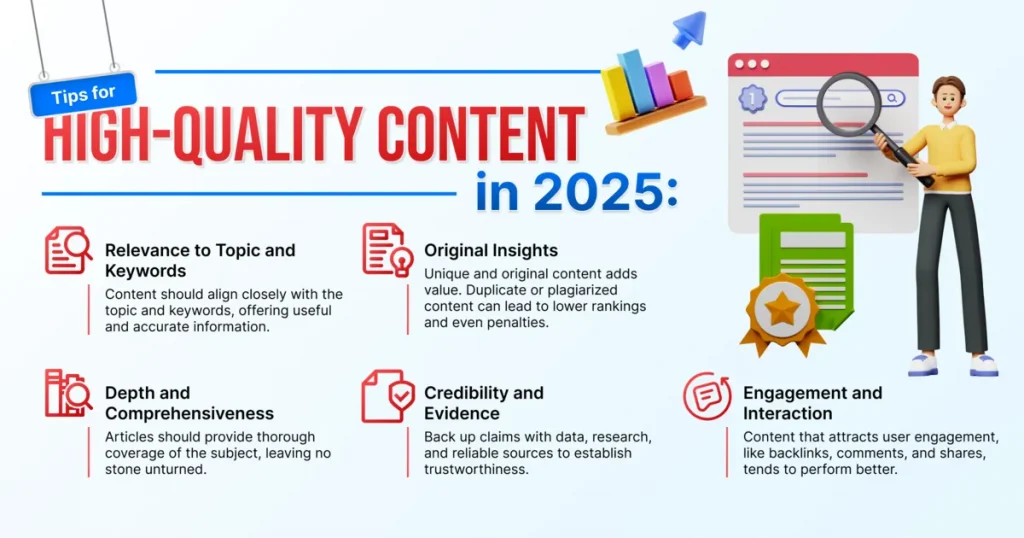 Tips for

HIGH-QUALITY CONTENT

in 2025:

Relevance to Topic and Keywords

Content should align closely with the topic and keywords, offering useful and accurate information.

Original Insights

Unique and original content adds value. Duplicate or plagiarized content can lead to lower rankings and even penalties.

Depth and Comprehensiveness

Articles should provide thorough coverage of the subject, leaving no stone unturned.

Credibility and Evidence

Back up claims with data, research, and reliable sources to establish trustworthiness.

Engagement and Interaction

Content that attracts user engagement, like backlinks, comments, and shares, tends to perform better.

1